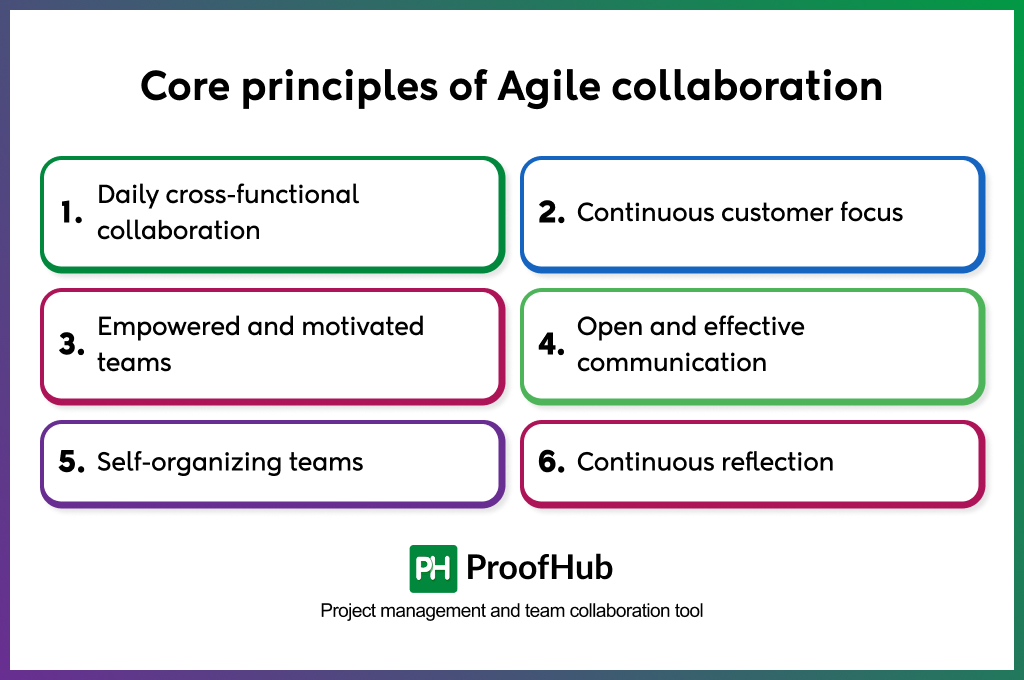 Core principles of Agile collaboration

1. Daily cross-functional collaboration

2. Continuous customer focus

3. Empowered and motivated teams

4. Open and effective communication

5. Self-organizing teams

6. Continuous reflection

PH ProofHub

Project management and team collaboration tool